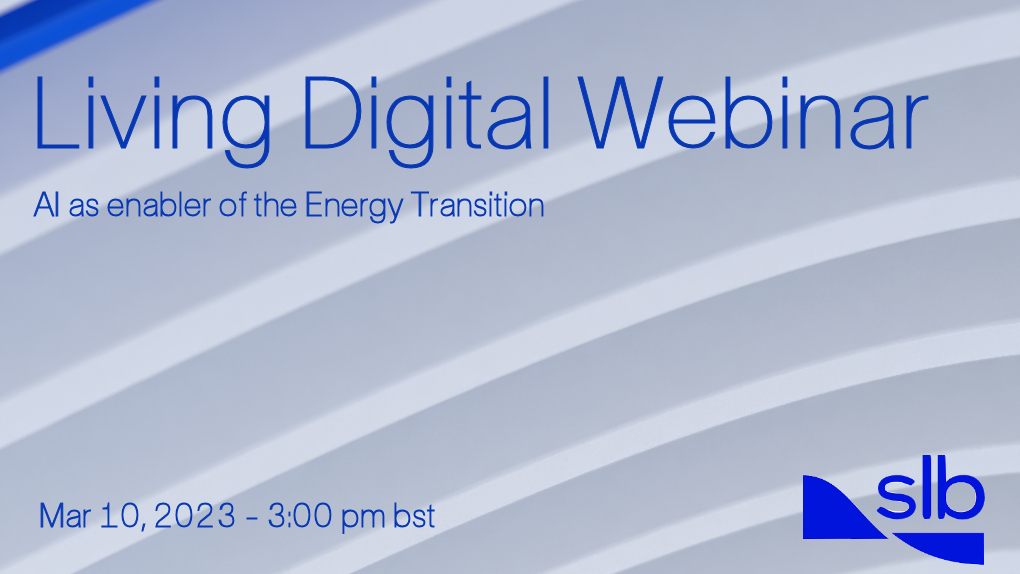 Living Digital Webinar

AI as enabler of the Energy Transition

Mar 10, 2023 - 3:00 pm bst

slb